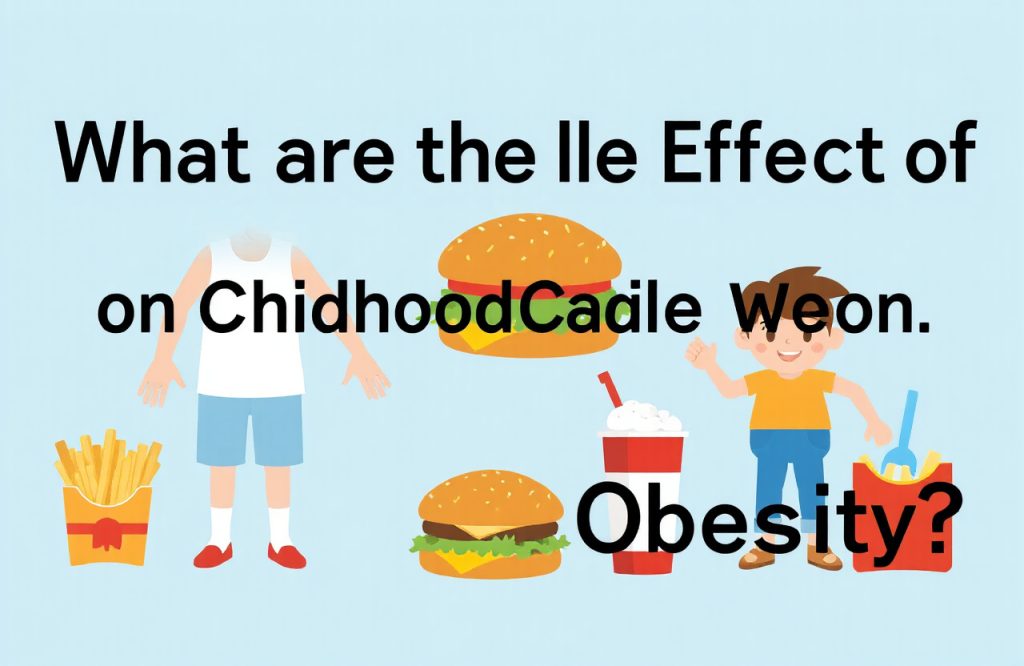 What are the lle Effect of

on ChidhoodCadile Weon.

Obesity?